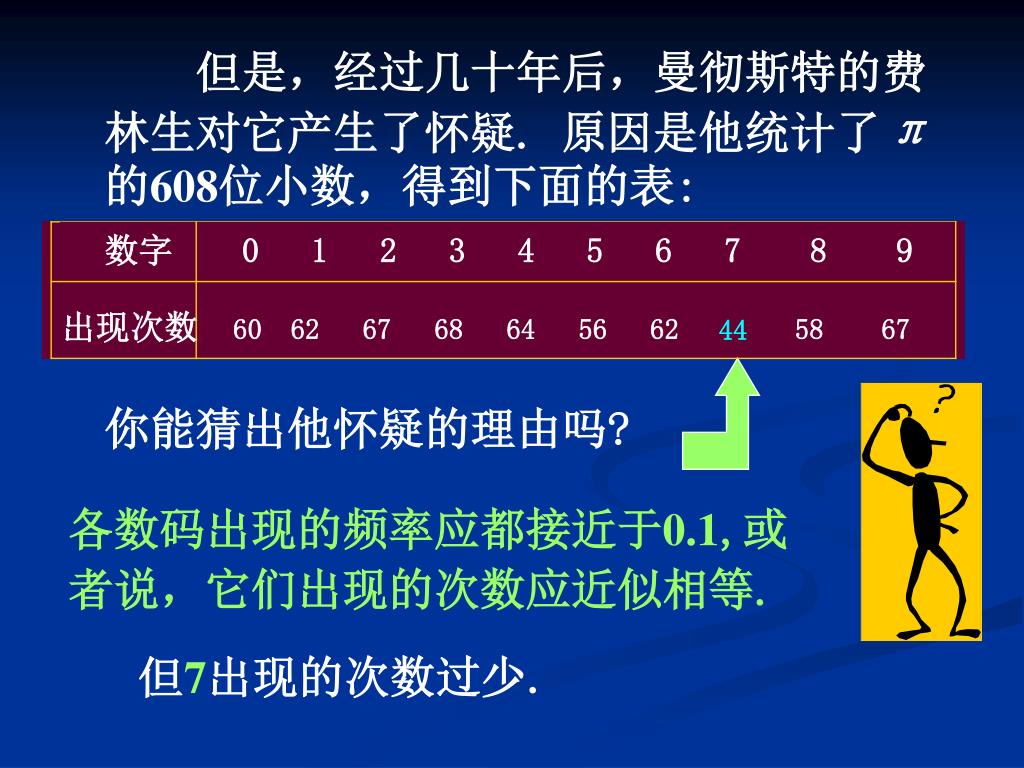 但是，经过几十年后，曼彻斯特的费林生对它产生了怀疑. 原因是他统计了 $\pi$ 的608位小数，得到下面的表:

| 数字 | 0 | 1 | 2 | 3 | 4 | 5 | 6 | 7 | 8 | 9 |
|---|---|---|---|---|---|---|---|---|---|---|
| 出现次数 | 60 | 62 | 67 | 68 | 64 | 56 | 62 | 44 | 58 | 67 |

你能猜出他怀疑的理由吗?

?

各数码出现的频率应都接近于0.1, 或者说，它们出现的次数应近似相等.

但7出现的次数过少.